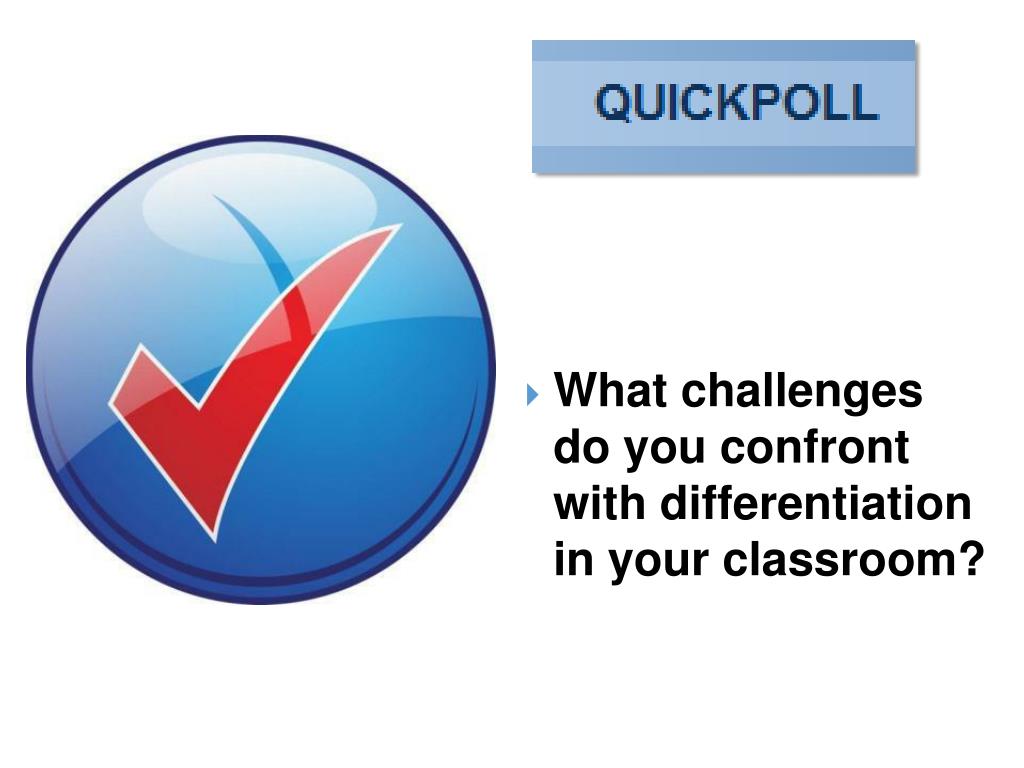 QUICKPOLL

What challenges do you confront with differentiation in your classroom?